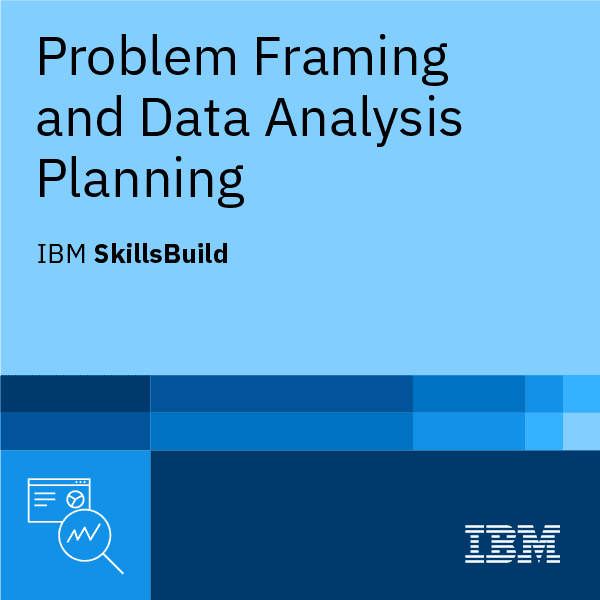 Problem Framing and Data Analysis Planning

IBM SkillsBuild

IBM